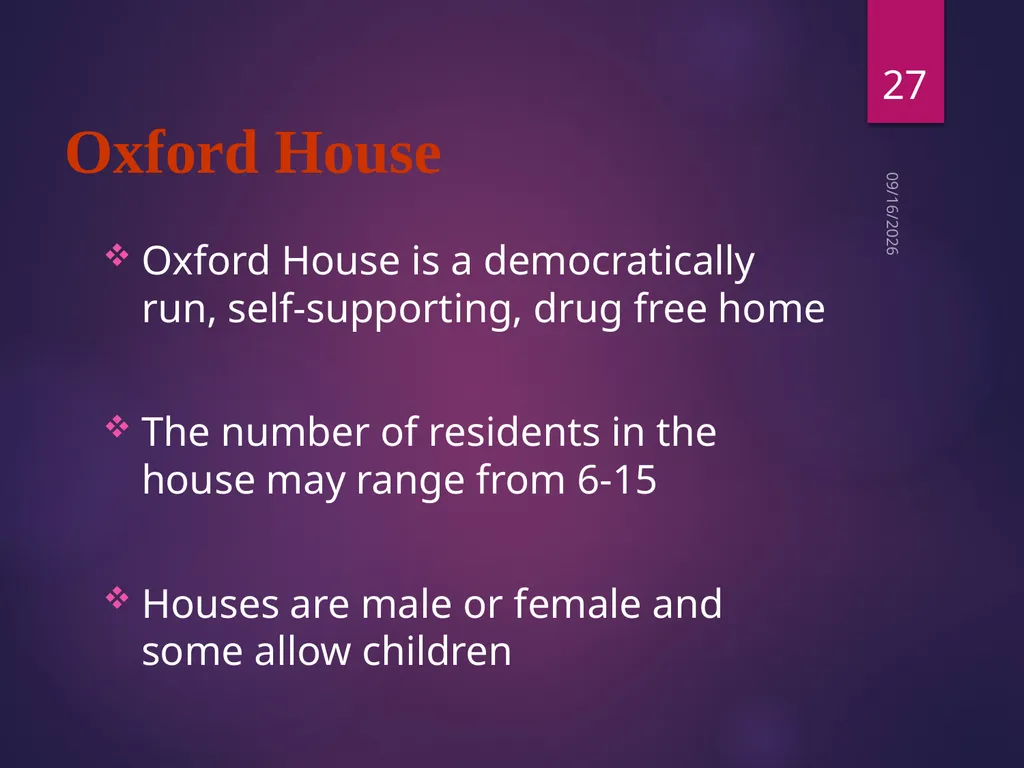 27

Oxford House

09/16/2026

❖ Oxford House is a democratically run, self-supporting, drug free home

❖ The number of residents in the house may range from 6-15

❖ Houses are male or female and some allow children